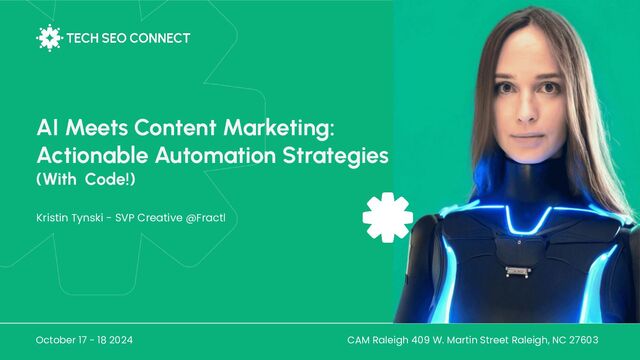 TECH SEO CONNECT

AI Meets Content Marketing: Actionable Automation Strategies (With Code!)

Kristin Tynski - SVP Creative @Fractl

October 17 - 18 2024

CAM Raleigh 409 W. Martin Street Raleigh, NC 27603